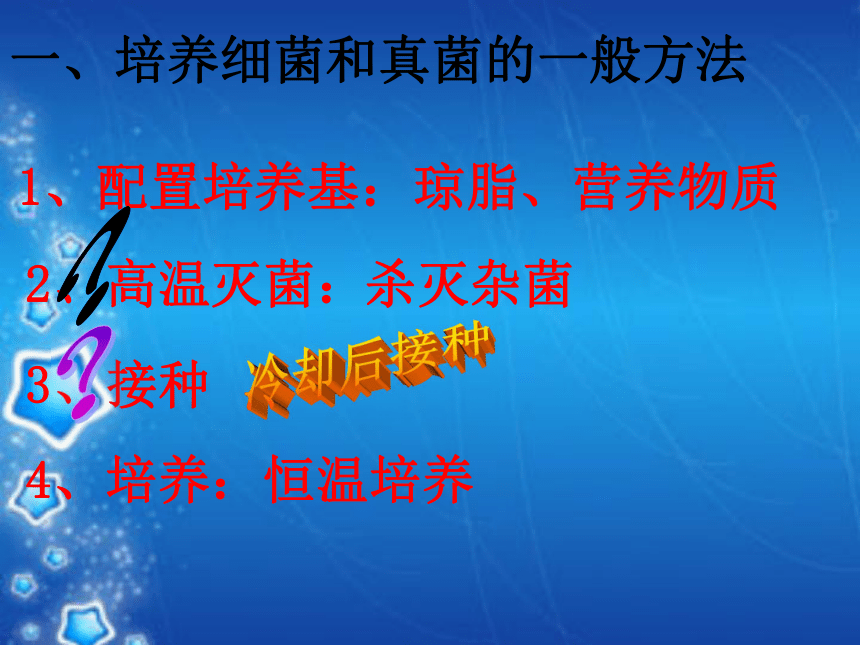 一、培养细菌和真菌的一般方法

1、配置培养基：琼脂、营养物质

2、高温灭菌：杀灭杂菌

3、接种 冷却后接种

4、培养：恒温培养